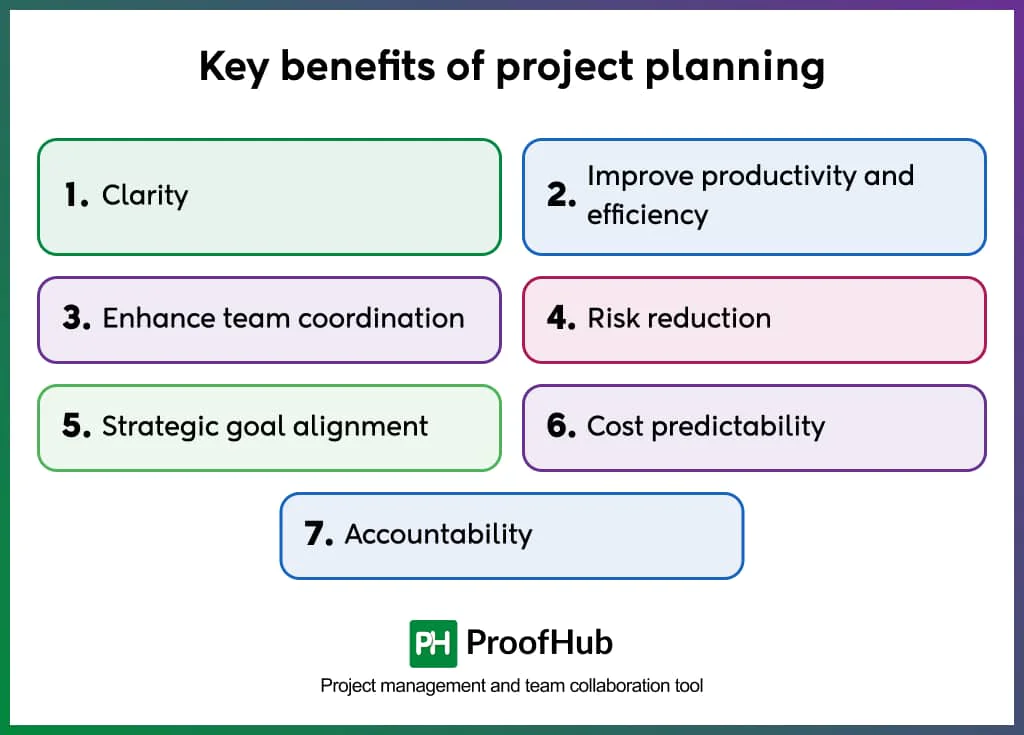 Key benefits of project planning

1. Clarity

2. Improve productivity and efficiency

3. Enhance team coordination

4. Risk reduction

5. Strategic goal alignment

6. Cost predictability

7. Accountability

PH ProofHub

Project management and team collaboration tool